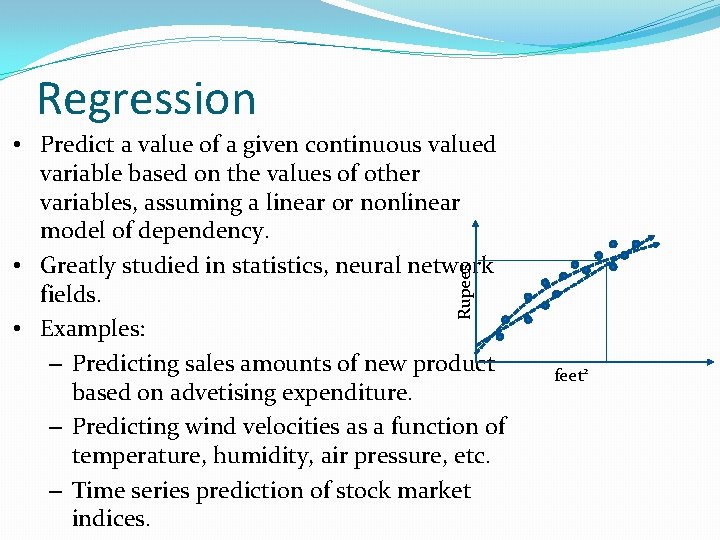 Regression

• Predict a value of a given continuous valued variable based on the values of other variables, assuming a linear or nonlinear model of dependency.
• Greatly studied in statistics, neural network fields.
• Examples:
– Predicting sales amounts of new product based on advetising expenditure.
– Predicting wind velocities as a function of temperature, humidity, air pressure, etc.
– Time series prediction of stock market indices.

Rupees

feet$^2$